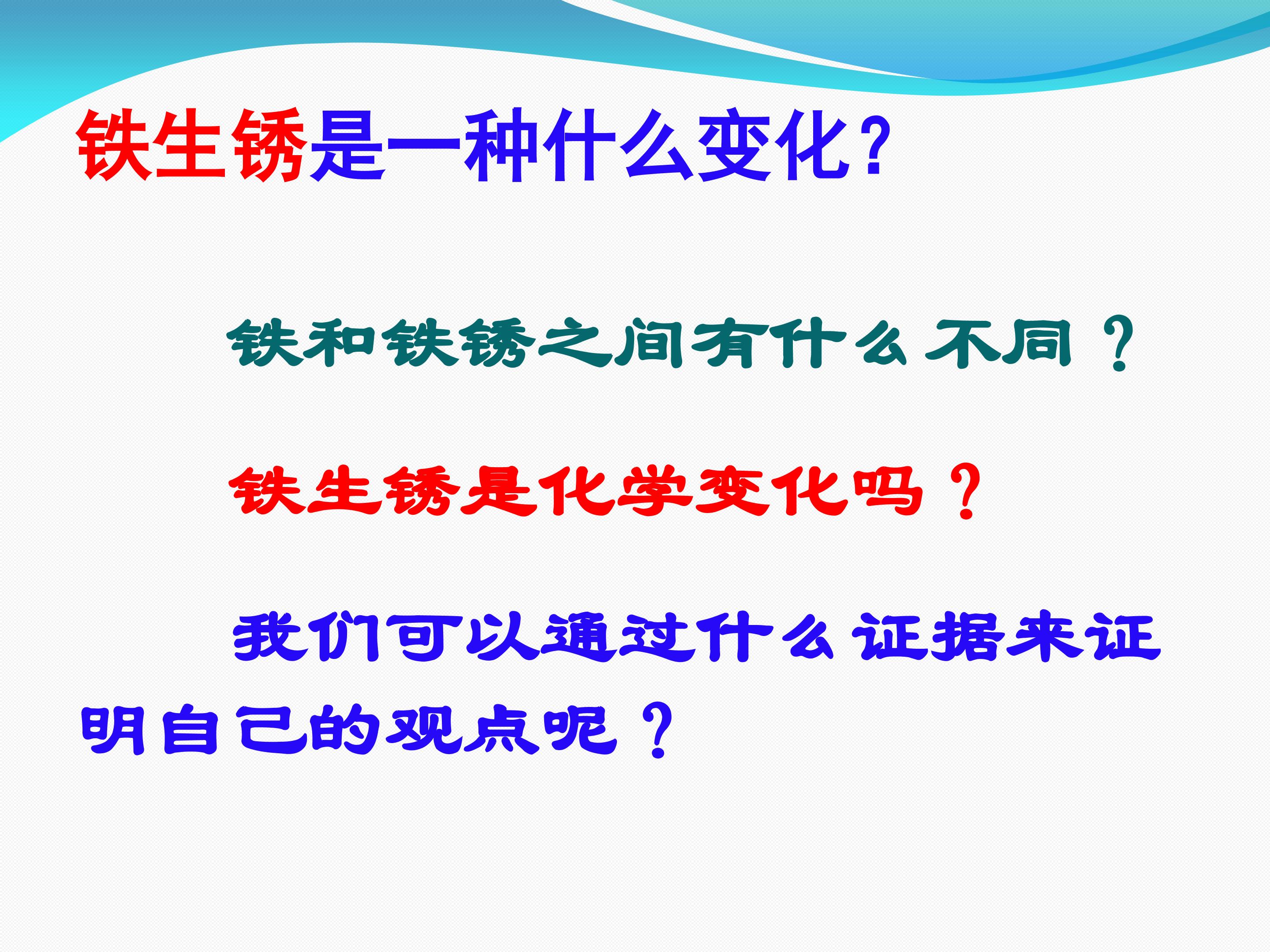 铁生锈是一种什么变化?

铁和铁锈之间有什么不同？

铁生锈是化学变化吗？

我们可以通过什么证据来证明自己的观点呢？